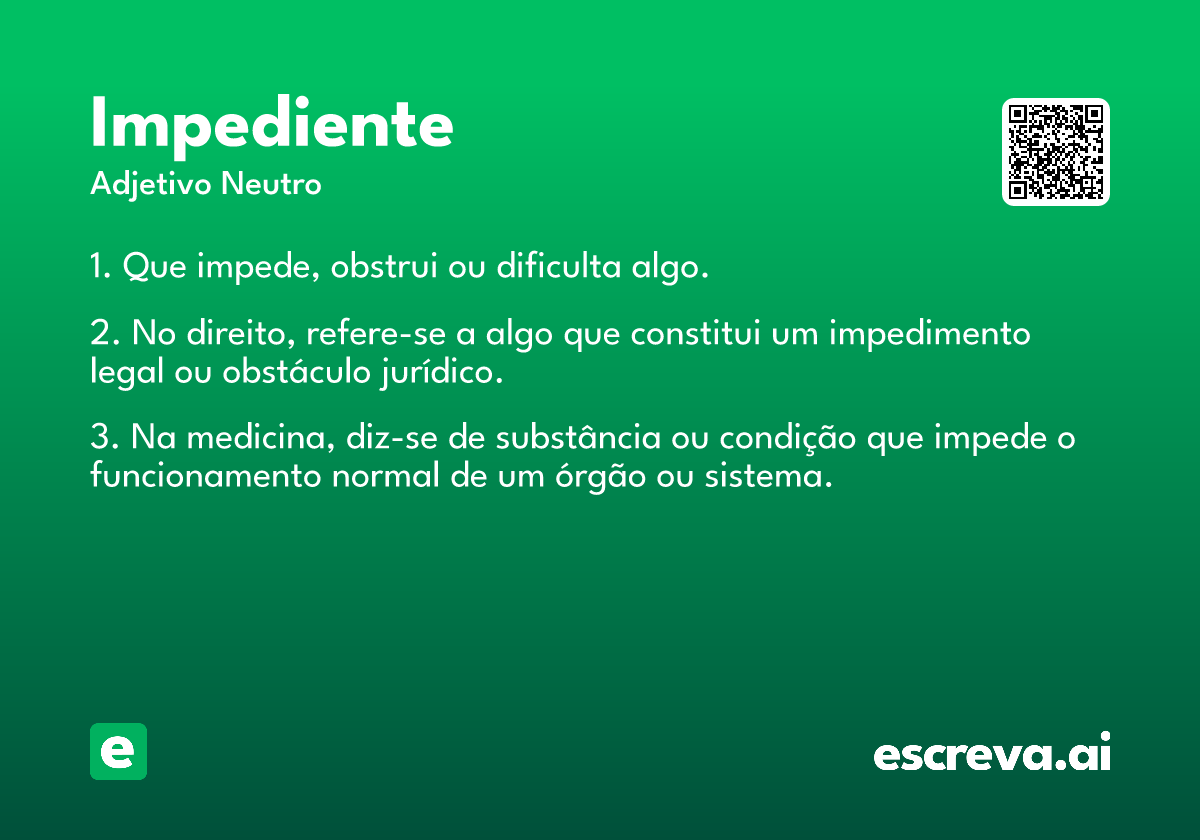 Impediente
Adjetivo Neutro

1. Que impede, obstrui ou dificulta algo.

2. No direito, refere-se a algo que constitui um impedimento legal ou obstáculo jurídico.

3. Na medicina, diz-se de substância ou condição que impede o funcionamento normal de um órgão ou sistema.

e

escreva.ai